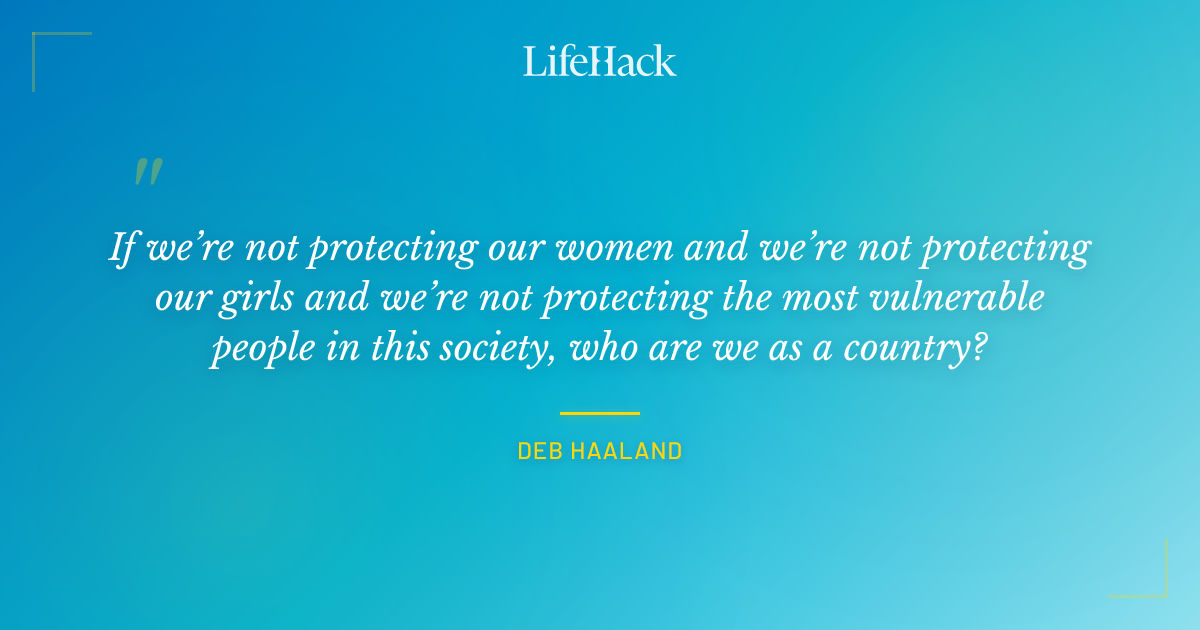 LifeHack

"

If we're not protecting our women and we're not protecting our girls and we're not protecting the most vulnerable people in this society, who are we as a country?

DEB HAALAND